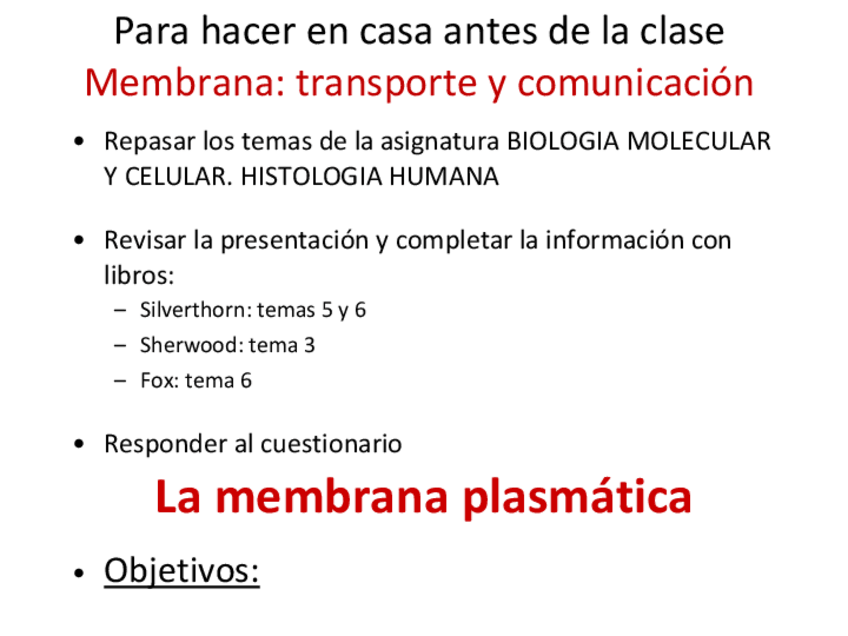 Para hacer en casa antes de la clase
Membrana: transporte y comunicación

• Repasar los temas de la asignatura BIOLOGIA MOLECULAR Y CELULAR. HISTOLOGIA HUMANA

• Revisar la presentación y completar la información con libros:
– Silverthorn: temas 5 y 6
– Sherwood: tema 3
– Fox: tema 6

• Responder al cuestionario

La membrana plasmática

• Objetivos: